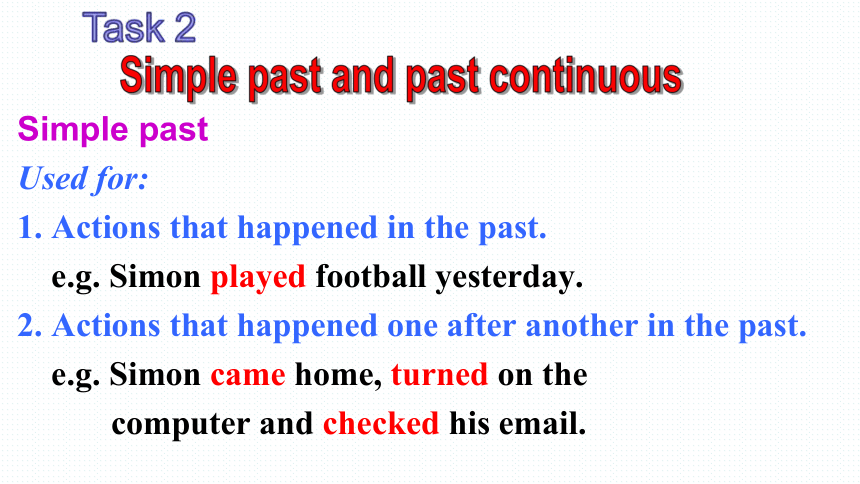 Task 2
Simple past and past continuous

Simple past

Used for:

1. Actions that happened in the past.
e.g. Simon played football yesterday.

2. Actions that happened one after another in the past.
e.g. Simon came home, turned on the computer and checked his email.